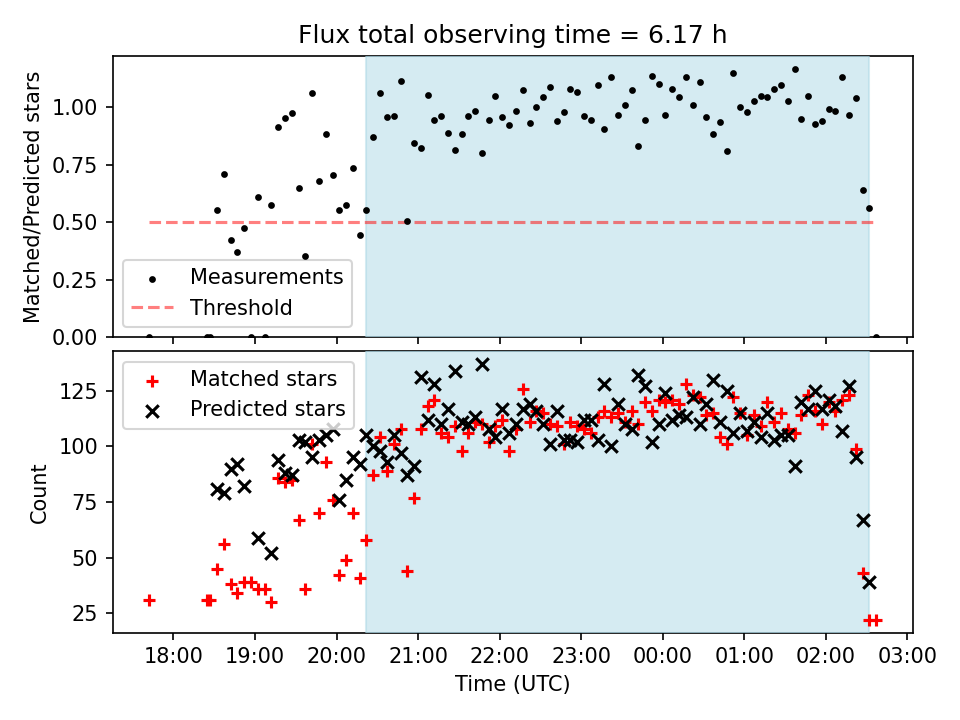 Flux total observing time = 6.17 h

Matched/Predicted stars

1.00
0.75
0.50
0.25
0.00

Measurements
Threshold

Matched stars
Predicted stars

Count

125
100
75
50
25

18:00 19:00 20:00 21:00 22:00 23:00 00:00 01:00 02:00 03:00

Time (UTC)